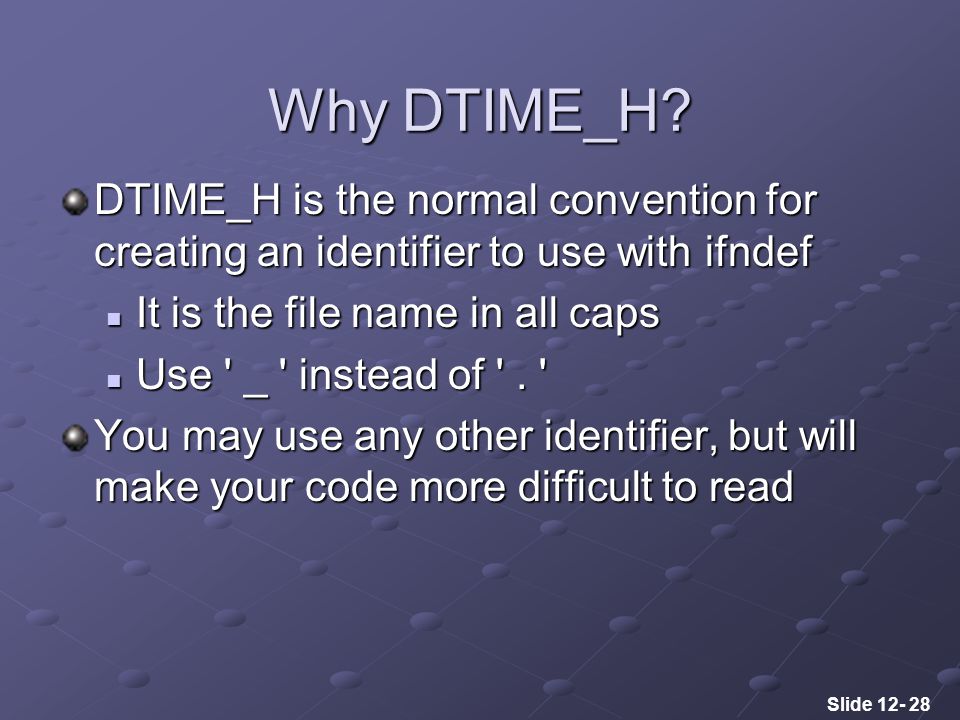 Why DTIME_H?

DTIME_H is the normal convention for creating an identifier to use with ifndef

It is the file name in all caps

Use ' _ ' instead of ' . '

You may use any other identifier, but will make your code more difficult to read

Slide 12- 28